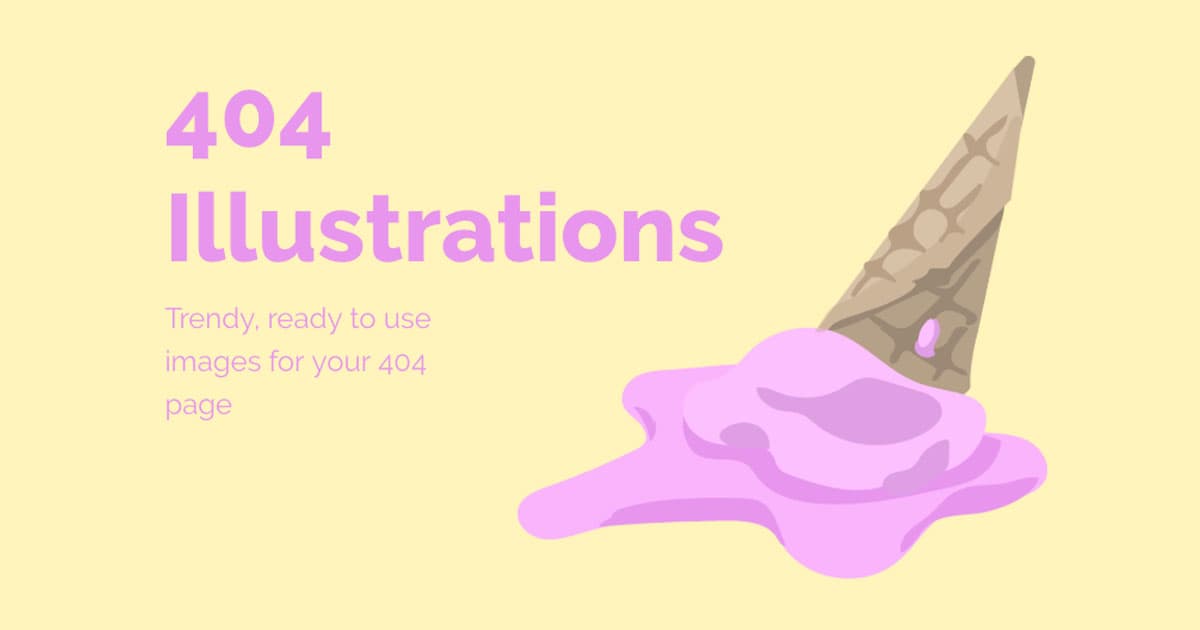 404 Illustrations

Trendy, ready to use images for your 404 page